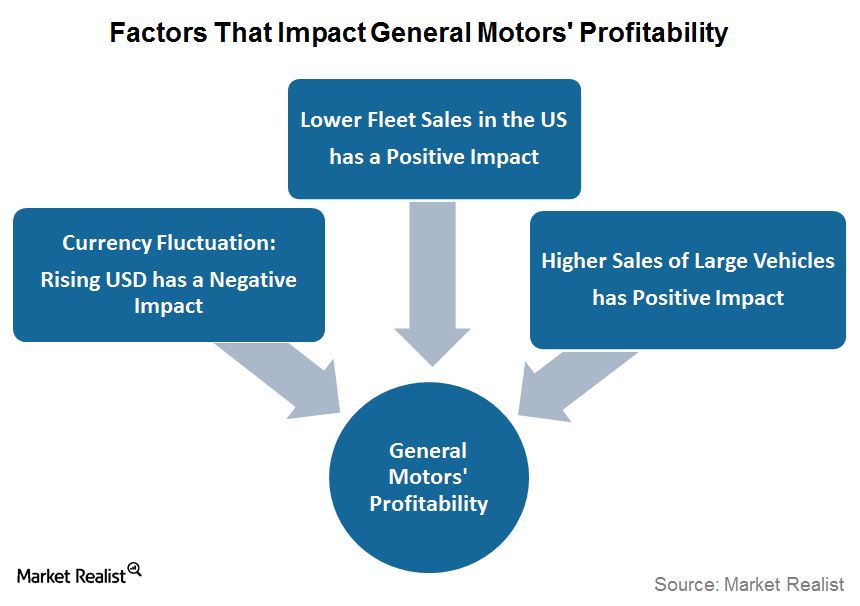 Factors That Impact General Motors' Profitability

Lower Fleet Sales in the US has a Positive Impact

Currency Fluctuation: Rising USD has a Negative Impact

Higher Sales of Large Vehicles has Positive Impact

General Motors' Profitability

Market Realist

Source: Market Realist